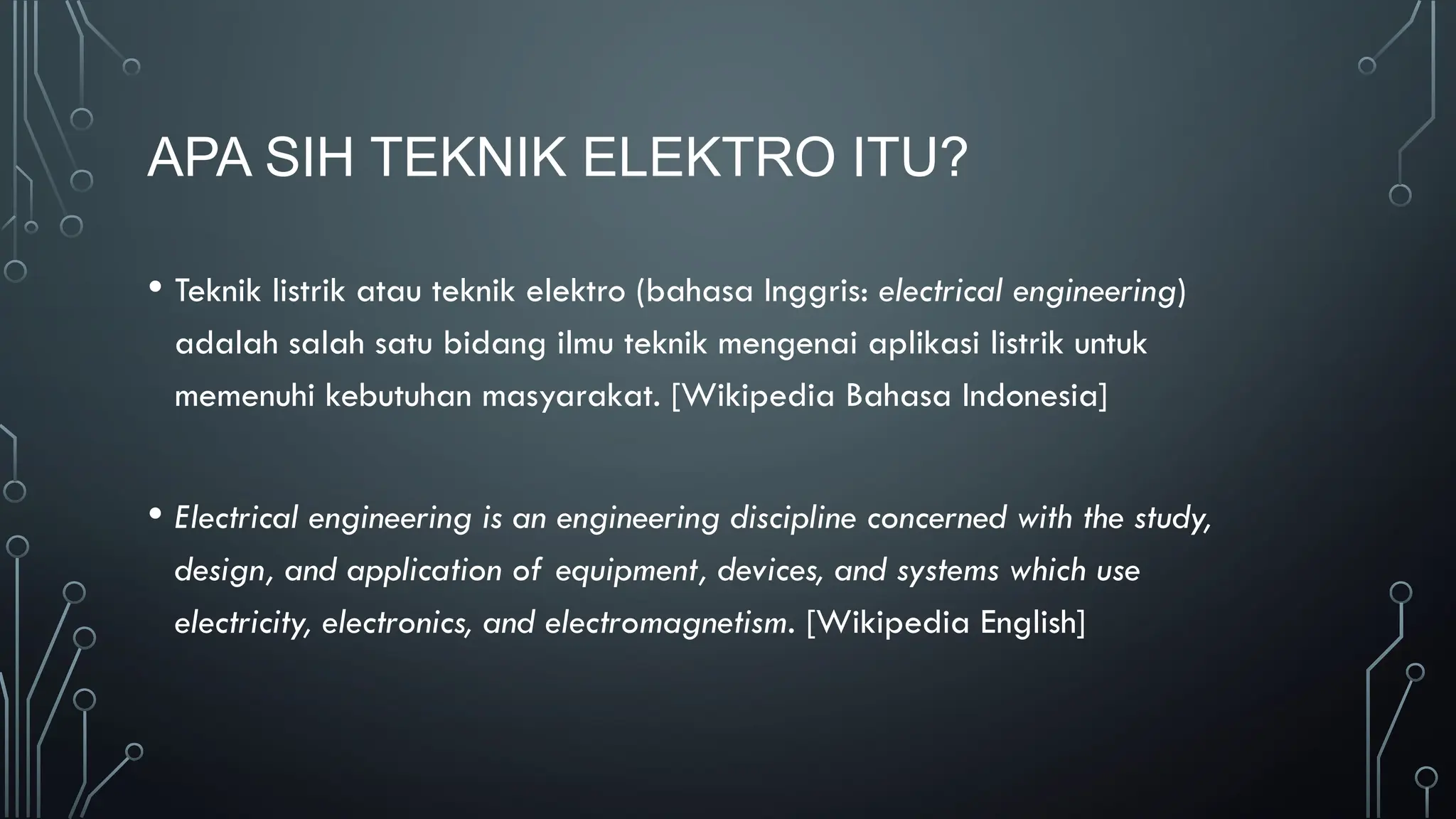 APA SIH TEKNIK ELEKTRO ITU?

• Teknik listrik atau teknik elektro (bahasa Inggris: electrical engineering) adalah salah satu bidang ilmu teknik mengenai aplikasi listrik untuk memenuhi kebutuhan masyarakat. [Wikipedia Bahasa Indonesia]

• Electrical engineering is an engineering discipline concerned with the study, design, and application of equipment, devices, and systems which use electricity, electronics, and electromagnetism. [Wikipedia English]